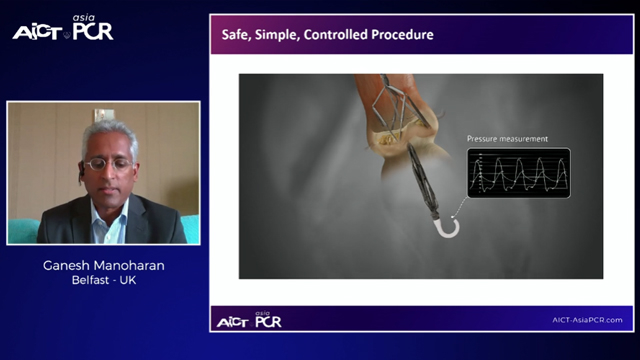 AICT asia PCR

Ganesh Manoharan
Belfast - UK

Safe, Simple, Controlled Procedure

Pressure measurement

AICT asia PCR

AICT-AsiaPCR.com